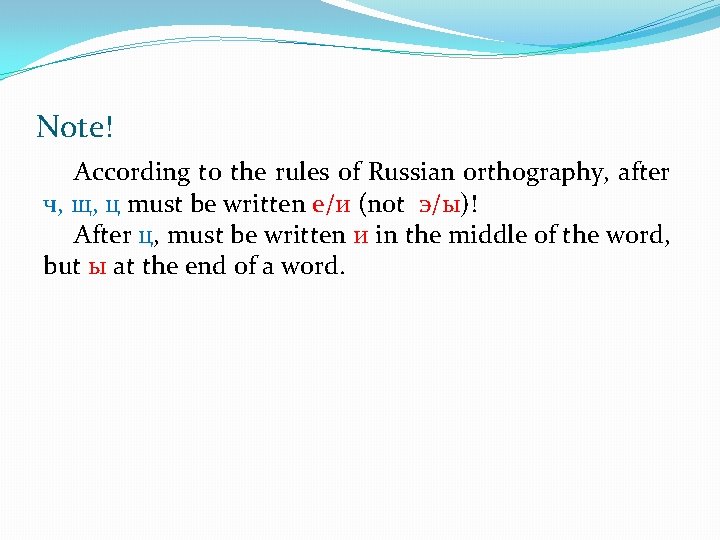 Note!

According to the rules of Russian orthography, after ч, щ, ц must be written е/и (not э/ы)!

After ц, must be written и in the middle of the word, but ы at the end of a word.